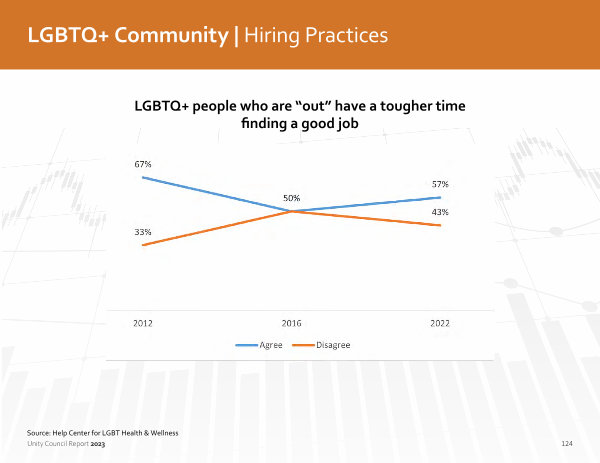 LGBTQ+ Community | Hiring Practices

LGBTQ+ people who are “out” have a tougher time finding a good job

67%
50%
57%
43%
33%

2012
2016
2022

Agree
Disagree

Source: Help Center for LGBT Health & Wellness
Unity Council Report 2023

124